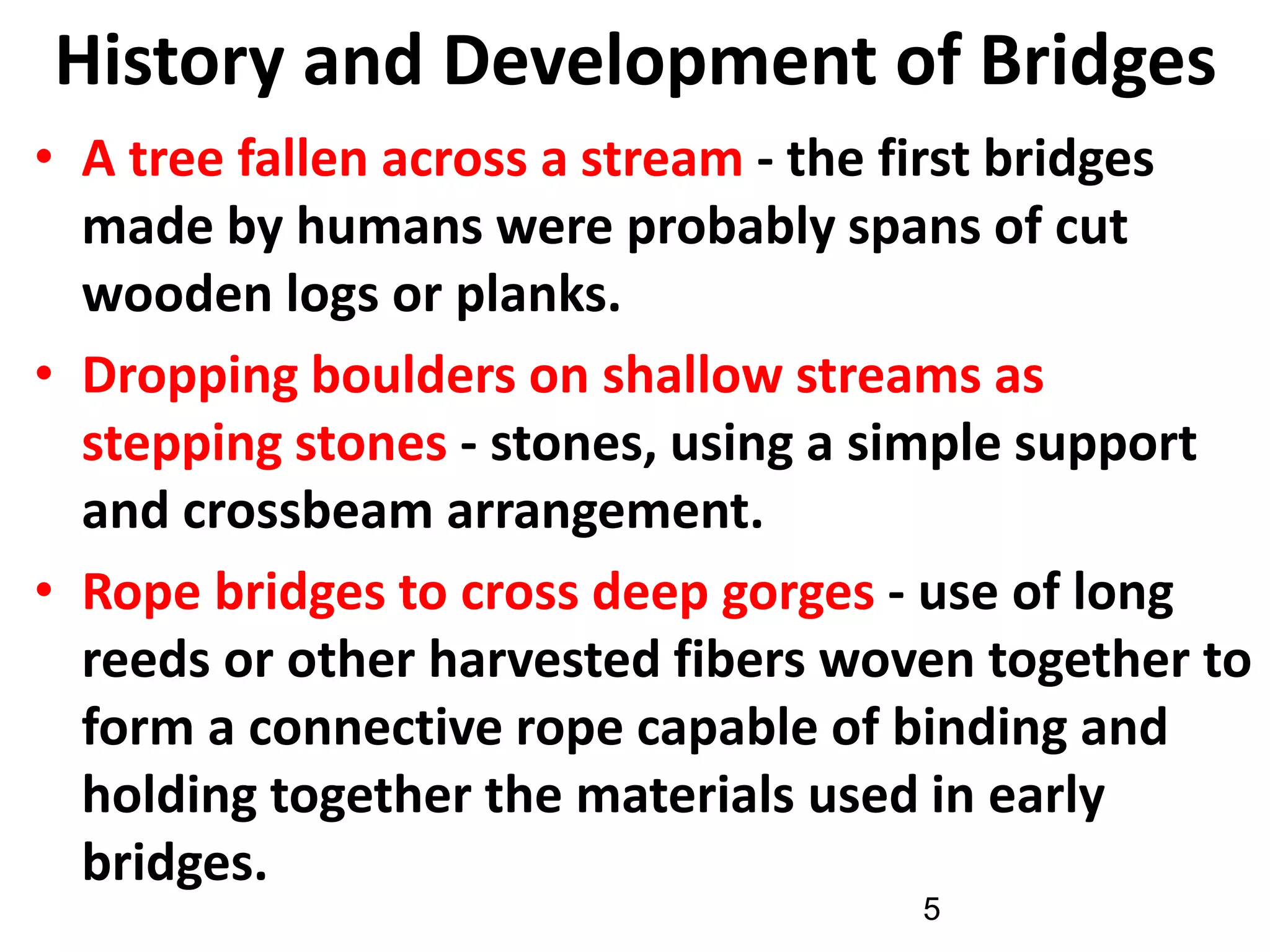 History and Development of Bridges

• A tree fallen across a stream - the first bridges made by humans were probably spans of cut wooden logs or planks.

• Dropping boulders on shallow streams as stepping stones - stones, using a simple support and crossbeam arrangement.

• Rope bridges to cross deep gorges - use of long reeds or other harvested fibers woven together to form a connective rope capable of binding and holding together the materials used in early bridges.

5